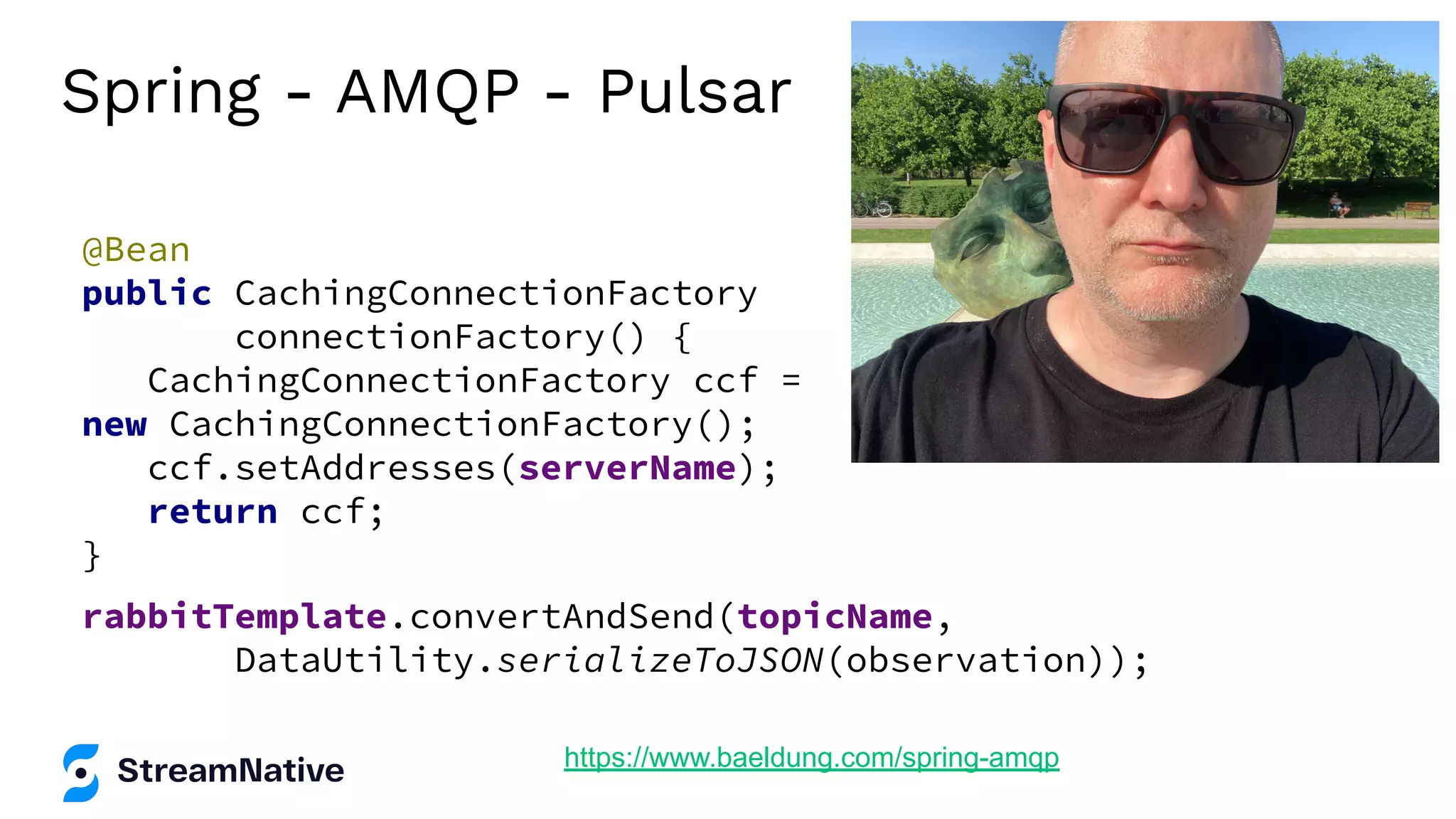 Spring - AMQP - Pulsar

@Bean
public CachingConnectionFactory
        connectionFactory() {
    CachingConnectionFactory ccf =
new CachingConnectionFactory();
    ccf.setAddresses(serverName);
    return ccf;
}

rabbitTemplate.convertAndSend(topicName,
        DataUtility.serializeToJSON(observation));

StreamNative

https://www.baeldung.com/spring-amqp